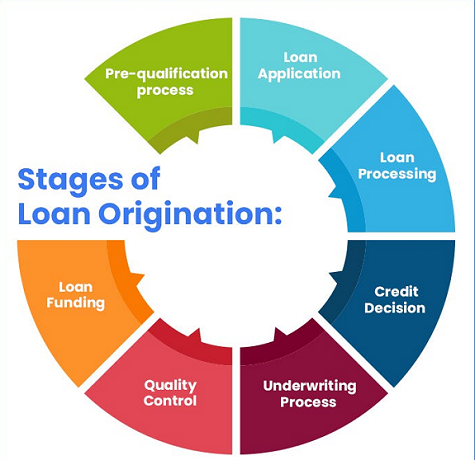 Stages of Loan Origination:

Pre-qualification process

Loan Application

Loan Processing

Credit Decision

Underwriting Process

Quality Control

Loan Funding